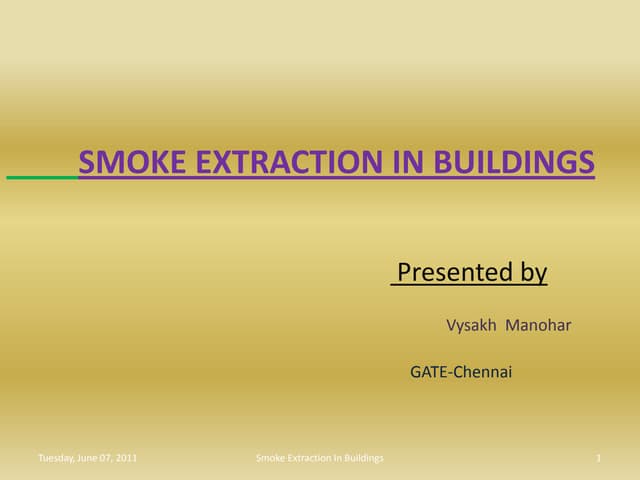 SMOKE EXTRACTION IN BUILDINGS

Presented by

Vysakh Manohar

GATE-Chennai

Tuesday, June 07, 2011

Smoke Extraction In Buildings

1